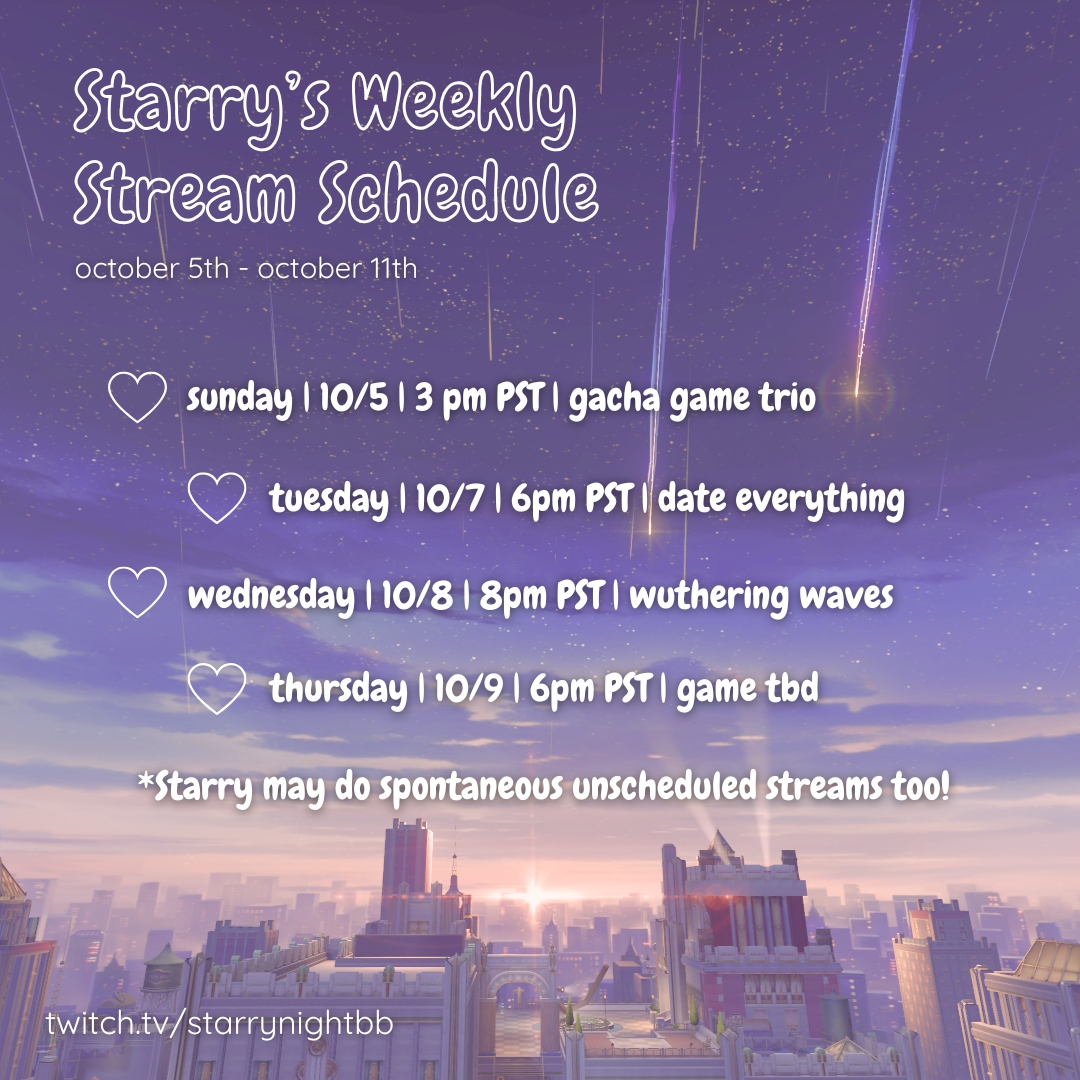 Starry's Weekly Stream Schedule

october 5th - october 11th

sunday | 10/5 | 3 pm PST | gacha game trio

tuesday | 10/7 | 6pm PST | date everything

wednesday | 10/8 | 8pm PST | wuthering waves

thursday | 10/9 | 6pm PST | game tbd

*Starry may do spontaneous unscheduled streams too!

twitch.tv/starrynightbb